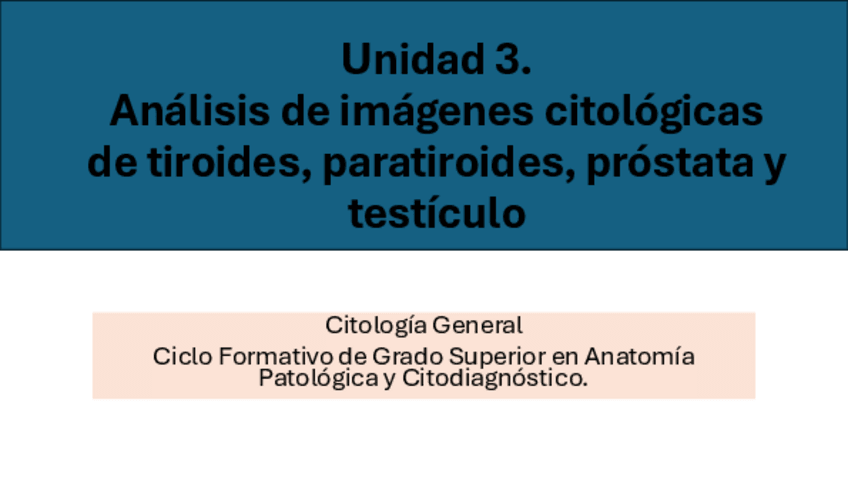 Unidad 3.
Análisis de imágenes citológicas de tiroides, paratiroides, próstata y testículo

Citología General

Ciclo Formativo de Grado Superior en Anatomía Patológica y Citodiagnóstico.